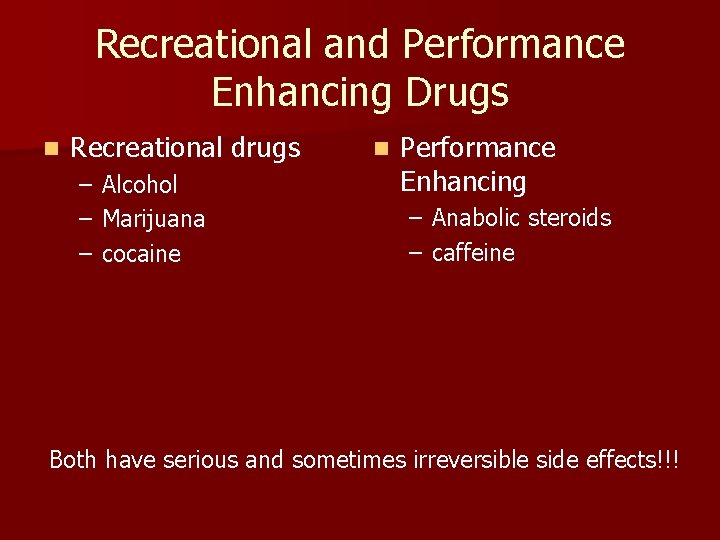 Recreational and Performance Enhancing Drugs

Recreational drugs
– Alcohol
– Marijuana
– cocaine

Performance Enhancing
– Anabolic steroids
– caffeine

Both have serious and sometimes irreversible side effects!!!